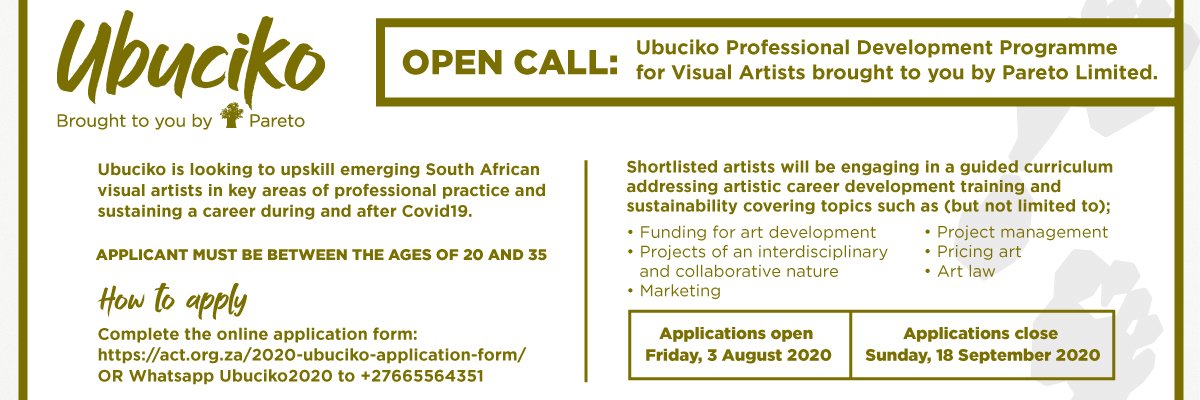 Ubuciko

Brought to you by Pareto

OPEN CALL: Ubuciko Professional Development Programme for Visual Artists brought to you by Pareto Limited.

Ubuciko is looking to upskill emerging South African visual artists in key areas of professional practice and sustaining a career during and after Covid19.

APPLICANT MUST BE BETWEEN THE AGES OF 20 AND 35

How to apply

Complete the online application form:
https://act.org.za/2020-ubuciko-application-form/
OR Whatsapp Ubuciko2020 to +27665564351

Shortlisted artists will be engaging in a guided curriculum addressing artistic career development training and sustainability covering topics such as (but not limited to);

• Funding for art development
• Projects of an interdisciplinary and collaborative nature
• Marketing
• Project management
• Pricing art
• Art law

Applications open
Friday, 3 August 2020

Applications close
Sunday, 18 September 2020